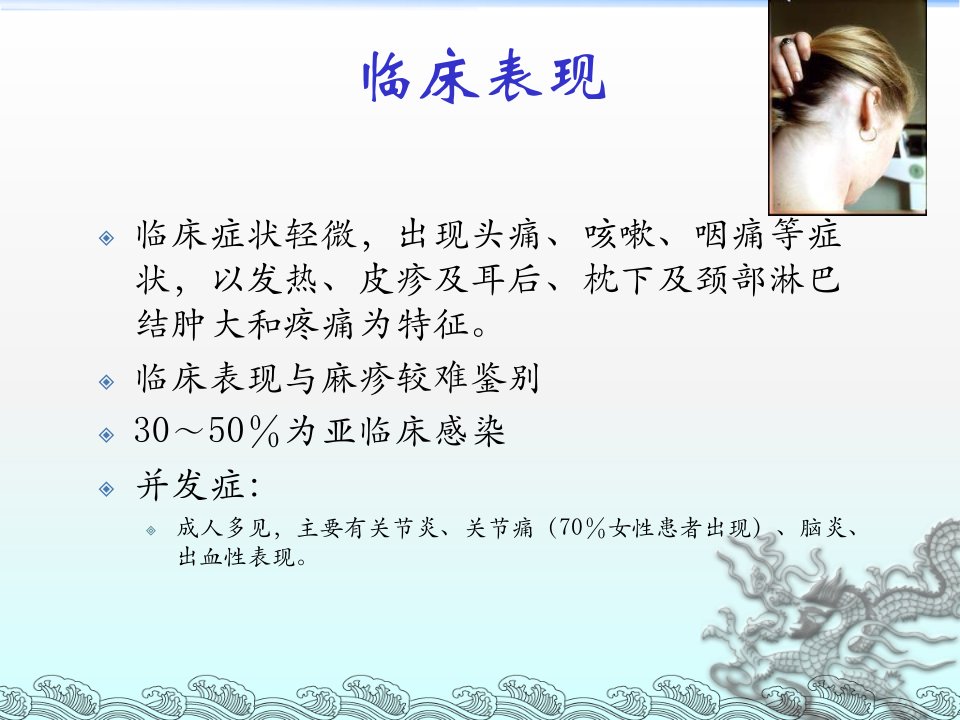 临床表现

临床症状轻微，出现头痛、咳嗽、咽痛等症状，以发热、皮疹及耳后、枕下及颈部淋巴结肿大和疼痛为特征。

临床表现与麻疹较难鉴别

30～50%为亚临床感染

并发症：

成人多见，主要有关节炎、关节痛（70%女性患者出现）、脑炎、出血性表现。